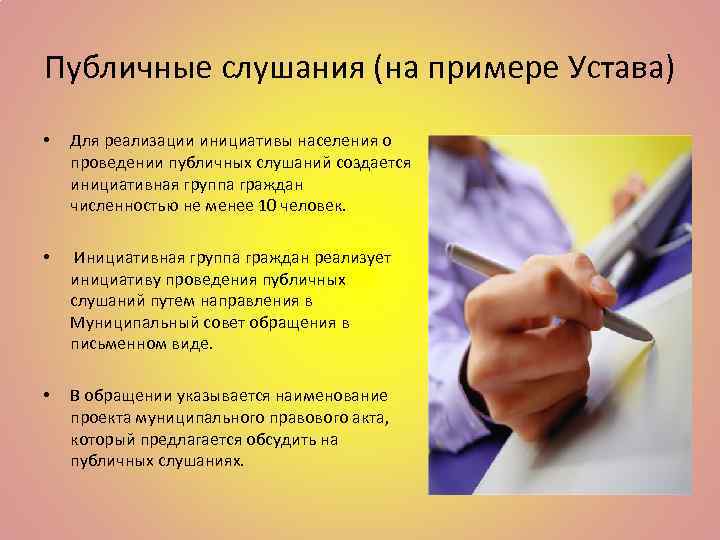 Публичные слушания (на примере Устава)

• Для реализации инициативы населения о проведении публичных слушаний создается инициативная группа граждан численностью не менее 10 человек.

• Инициативная группа граждан реализует инициативу проведения публичных слушаний путем направления в Муниципальный совет обращения в письменном виде.

• В обращении указывается наименование проекта муниципального правового акта, который предлагается обсудить на публичных слушаниях.